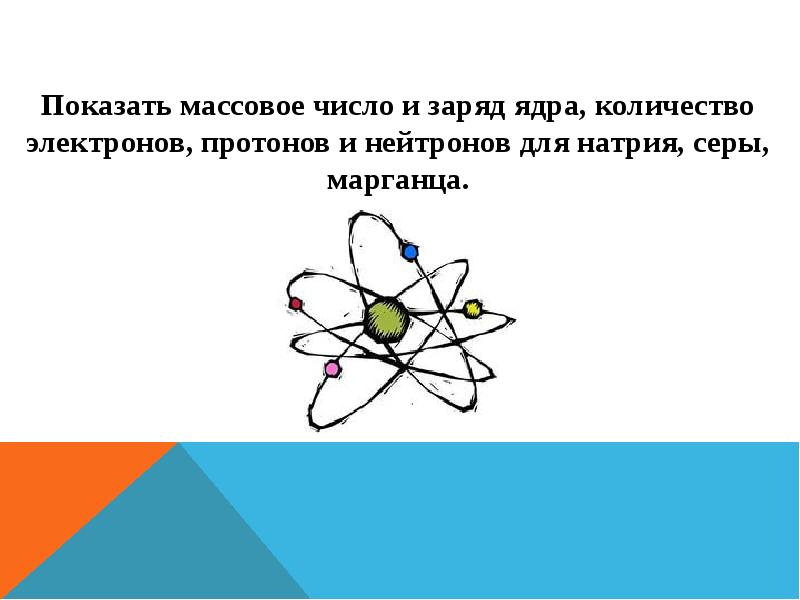 Показать массовое число и заряд ядра, количество электронов, протонов и нейтронов для натрия, серы, марганца.